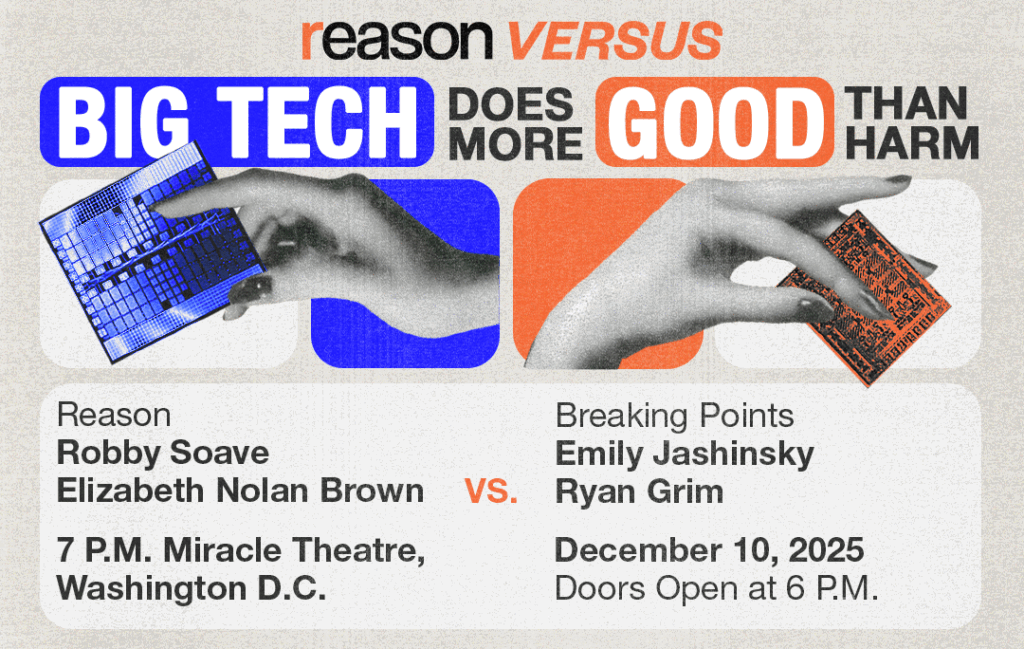 reason VERSUS

BIG TECH DOES MORE GOOD THAN HARM

Reason
Robby Soave
Elizabeth Nolan Brown

VS.

Breaking Points
Emily Jashinsky
Ryan Grim

7 P.M. Miracle Theatre, Washington D.C.

December 10, 2025
Doors Open at 6 P.M.